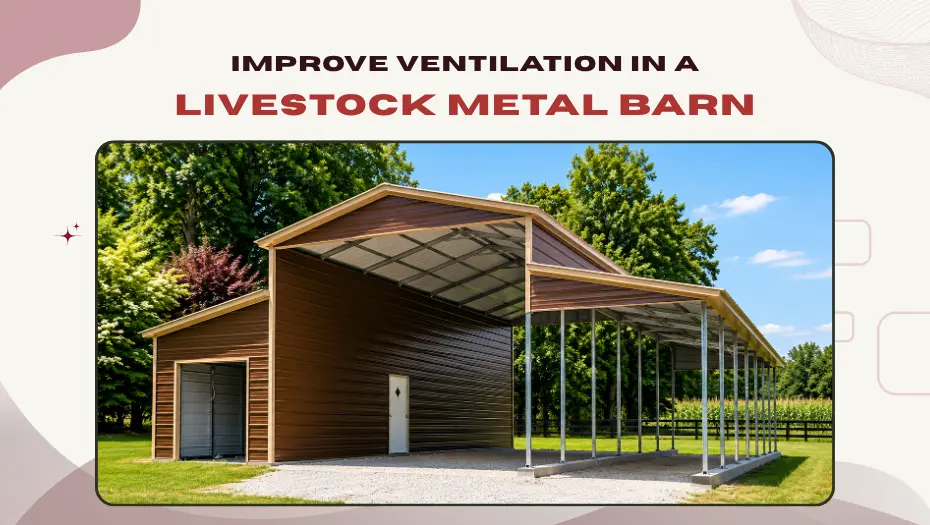 IMPROVE VENTILATION IN A
LIVESTOCK METAL BARN